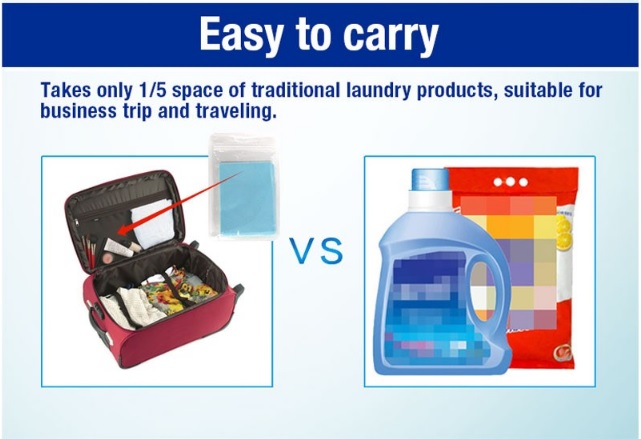 Easy to carry

Takes only 1/5 space of traditional laundry products, suitable for business trip and traveling.

VS